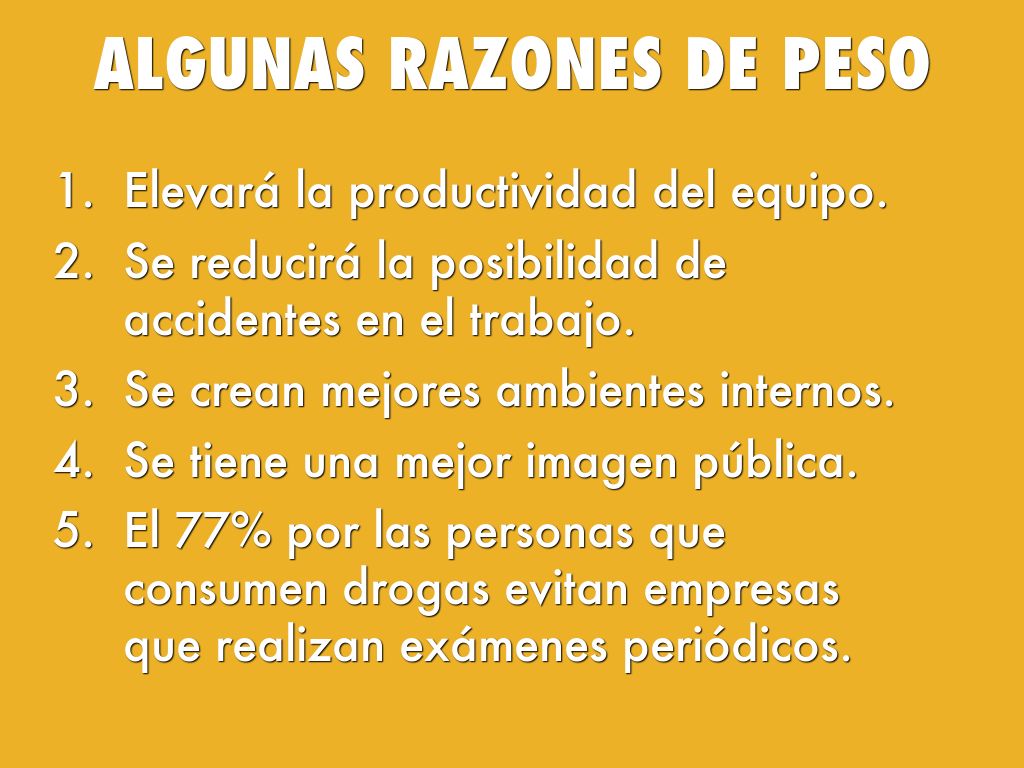 ALGUNAS RAZONES DE PESO

1. Elevará la productividad del equipo.
2. Se reducirá la posibilidad de accidentes en el trabajo.
3. Se crean mejores ambientes internos.
4. Se tiene una mejor imagen pública.
5. El 77% por las personas que consumen drogas evitan empresas que realizan exámenes periódicos.